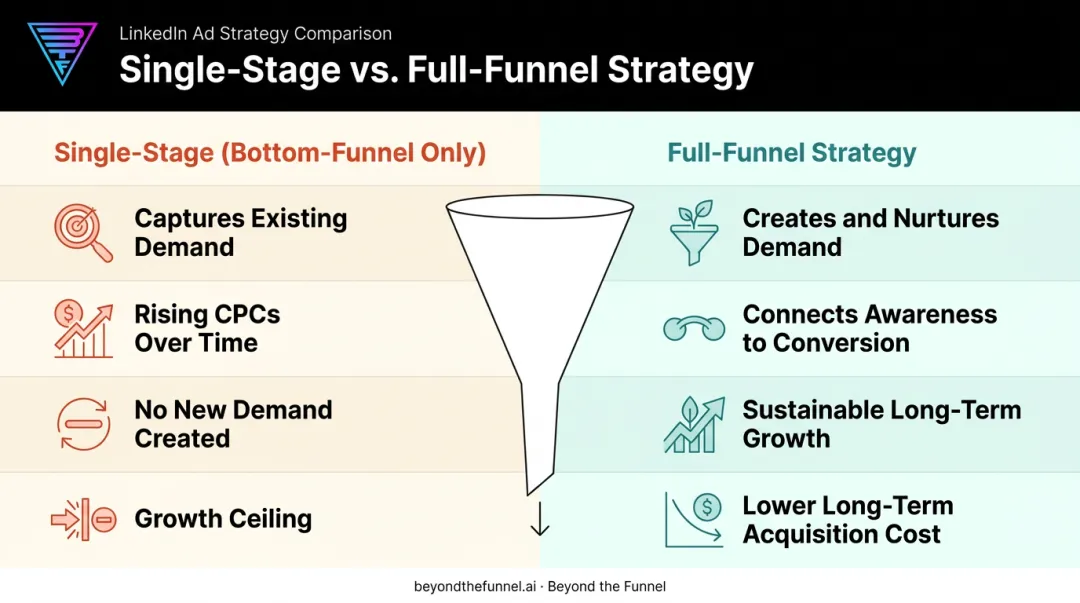 LinkedIn Ad Strategy Comparison

Single-Stage vs. Full-Funnel Strategy

Single-Stage (Bottom-Funnel Only)

Captures Existing Demand

Rising CPCs Over Time

No New Demand Created

Growth Ceiling

Full-Funnel Strategy

Creates and Nurtures Demand

Connects Awareness to Conversion

Sustainable Long-Term Growth

Lower Long-Term Acquisition Cost

beyondthefunnel.ai · Beyond the Funnel